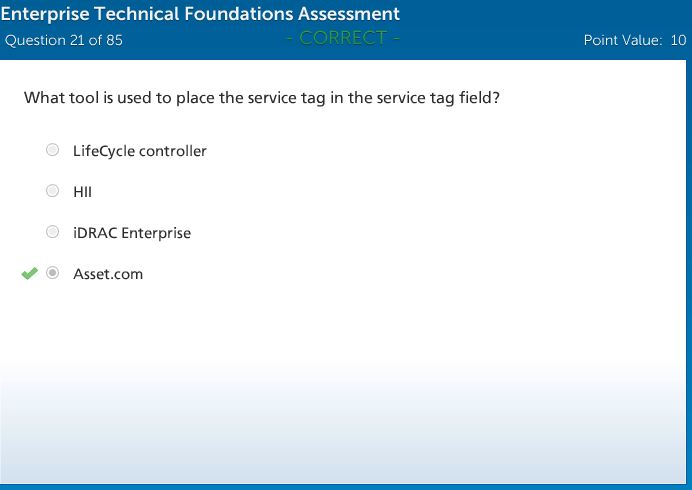 Enterprise Technical Foundations Assessment
Question 21 of 85 - CORRECT - Point Value: 10

What tool is used to place the service tag in the service tag field?

LifeCycle controller

HII

iDRAC Enterprise

Asset.com